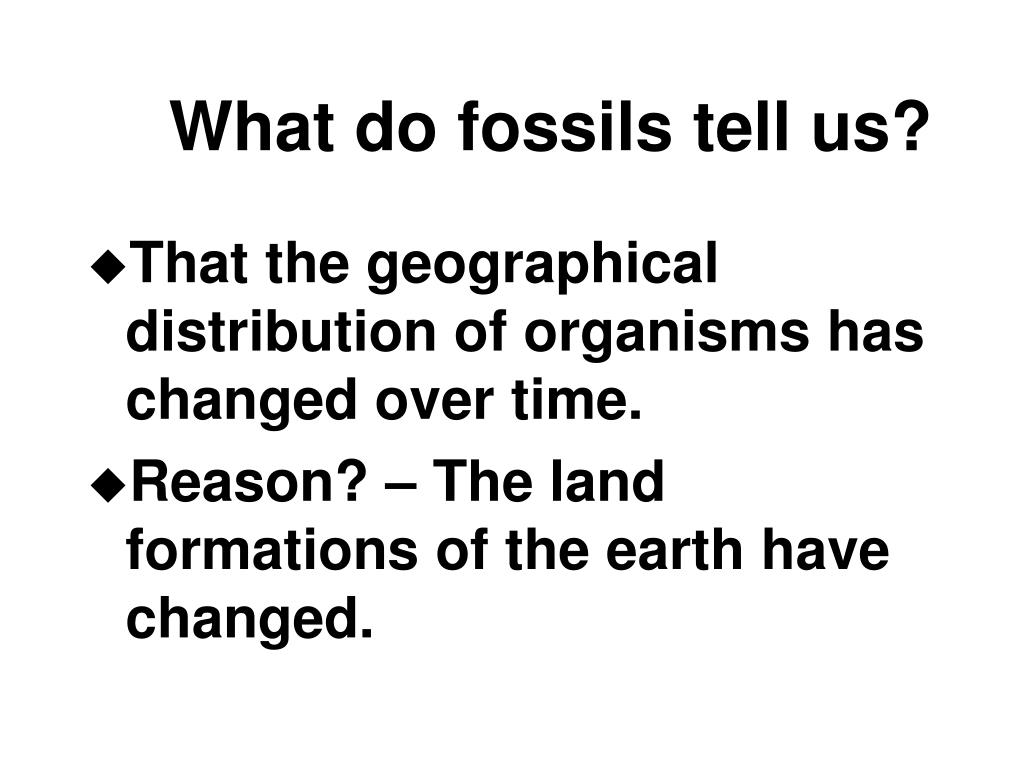 What do fossils tell us?

◆That the geographical distribution of organisms has changed over time.

◆Reason? – The land formations of the earth have changed.